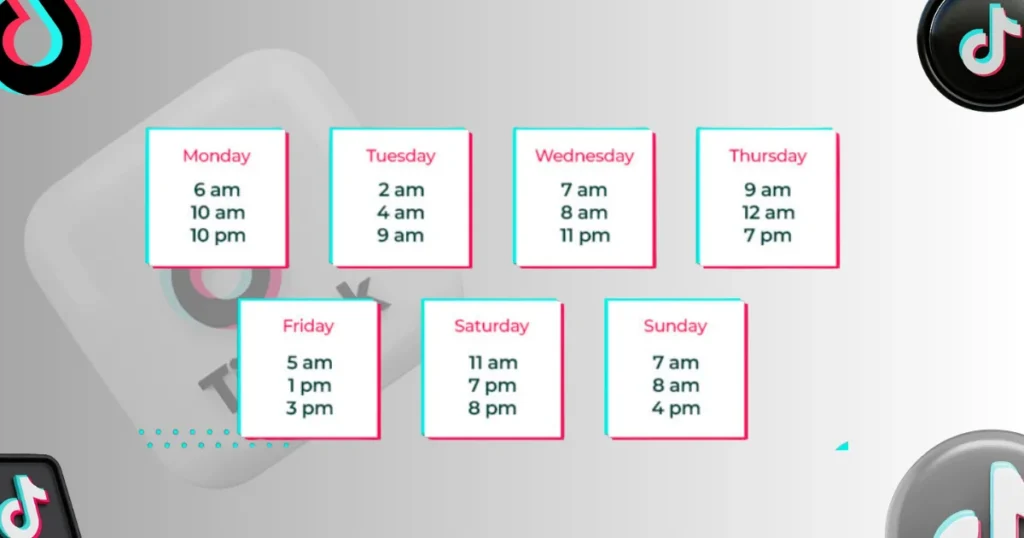 Monday
6 am
10 am
10 pm

Tuesday
2 am
4 am
9 am

Wednesday
7 am
8 am
11 pm

Thursday
9 am
12 am
7 pm

Friday
5 am
1 pm
3 pm

Saturday
11 am
7 pm
8 pm

Sunday
7 am
8 am
4 pm